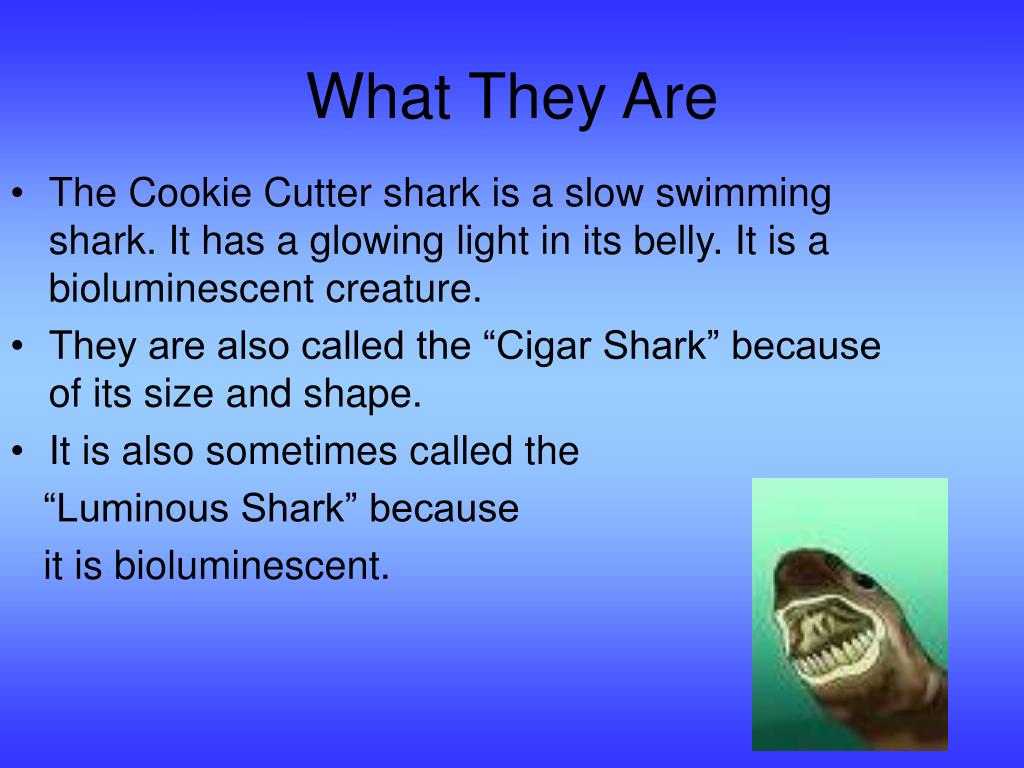 What They Are

• The Cookie Cutter shark is a slow swimming shark. It has a glowing light in its belly. It is a bioluminescent creature.
• They are also called the “Cigar Shark” because of its size and shape.
• It is also sometimes called the “Luminous Shark” because it is bioluminescent.